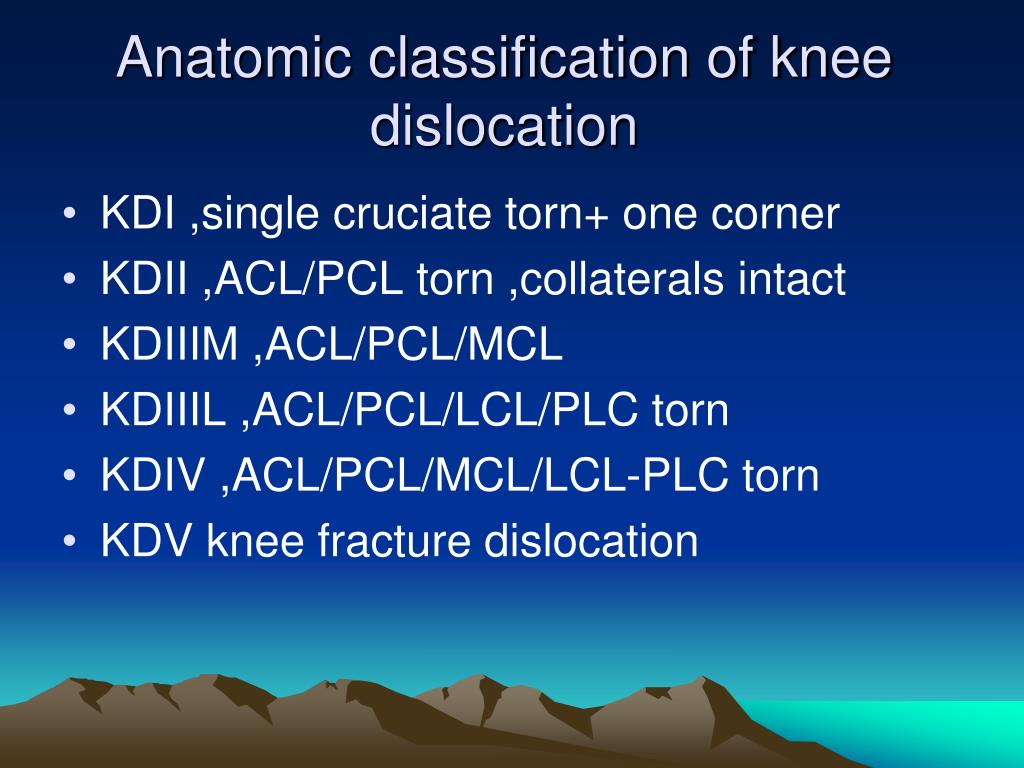 Anatomic classification of knee dislocation

• KDI ,single cruciate torn+ one corner
• KDII ,ACL/PCL torn ,collaterals intact
• KDIIIM ,ACL/PCL/MCL
• KDIIIL ,ACL/PCL/LCL/PLC torn
• KDIV ,ACL/PCL/MCL/LCL-PLC torn
• KDV knee fracture dislocation